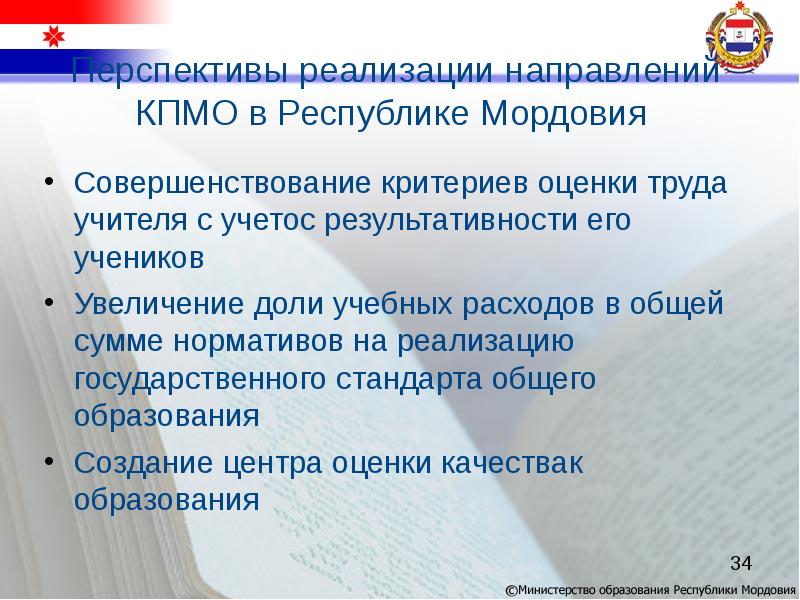 Перспективы реализации направлений КПМО в Республике Мордовия

• Совершенствование критериев оценки труда учителя с учетос результативности его учеников

• Увеличение доли учебных расходов в общей сумме нормативов на реализацию государственного стандарта общего образования

• Создание центра оценки качествак образования

34

©Министерство образования Республики Мордовия